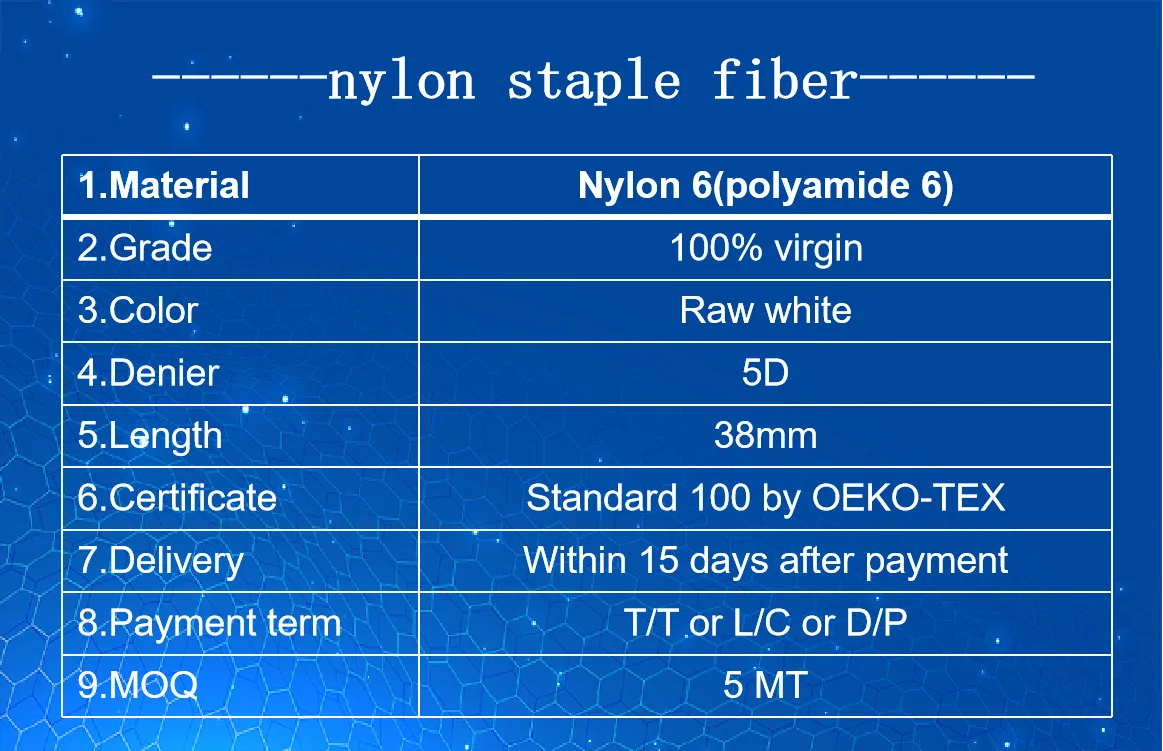 ------nylon staple fiber------

| 1.Material | Nylon 6(polyamide 6) |
|---|---|
| 2.Grade | 100% virgin |
| 3.Color | Raw white |
| 4.Denier | 5D |
| 5.Length | 38mm |
| 6.Certificate | Standard 100 by OEKO-TEX |
| 7.Delivery | Within 15 days after payment |
| 8.Payment term | T/T or L/C or D/P |
| 9.MOQ | 5 MT |